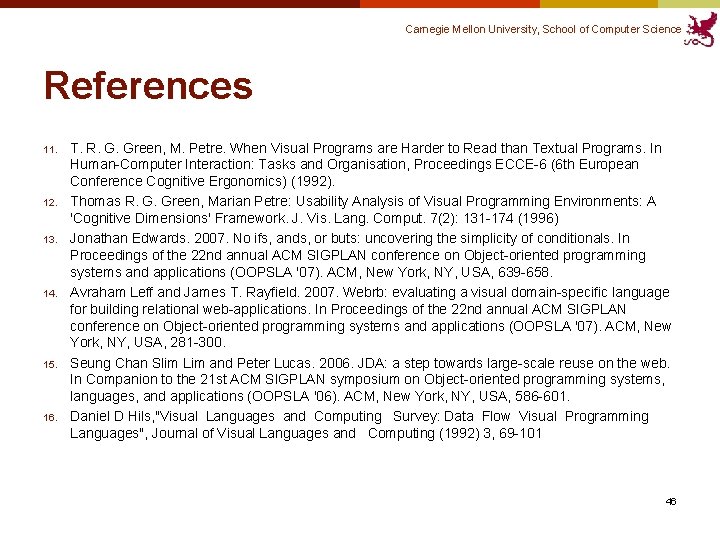 Carnegie Mellon University, School of Computer Science

References

11. T. R. G. Green, M. Petre. When Visual Programs are Harder to Read than Textual Programs. In Human-Computer Interaction: Tasks and Organisation, Proceedings ECCE-6 (6th European Conference Cognitive Ergonomics) (1992).

12. Thomas R. G. Green, Marian Petre: Usability Analysis of Visual Programming Environments: A 'Cognitive Dimensions' Framework. J. Vis. Lang. Comput. 7(2): 131-174 (1996)

13. Jonathan Edwards. 2007. No ifs, ands, or buts: uncovering the simplicity of conditionals. In Proceedings of the 22nd annual ACM SIGPLAN conference on Object-oriented programming systems and applications (OOPSLA '07). ACM, New York, NY, USA, 639-658.

14. Avraham Leff and James T. Rayfield. 2007. Webrb: evaluating a visual domain-specific language for building relational web-applications. In Proceedings of the 22nd annual ACM SIGPLAN conference on Object-oriented programming systems and applications (OOPSLA '07). ACM, New York, NY, USA, 281-300.

15. Seung Chan Slim Lim and Peter Lucas. 2006. JDA: a step towards large-scale reuse on the web. In Companion to the 21st ACM SIGPLAN symposium on Object-oriented programming systems, languages, and applications (OOPSLA '06). ACM, New York, NY, USA, 586-601.

16. Daniel D Hils,"Visual Languages and Computing Survey: Data Flow Visual Programming Languages", Journal of Visual Languages and Computing (1992) 3, 69-101

46